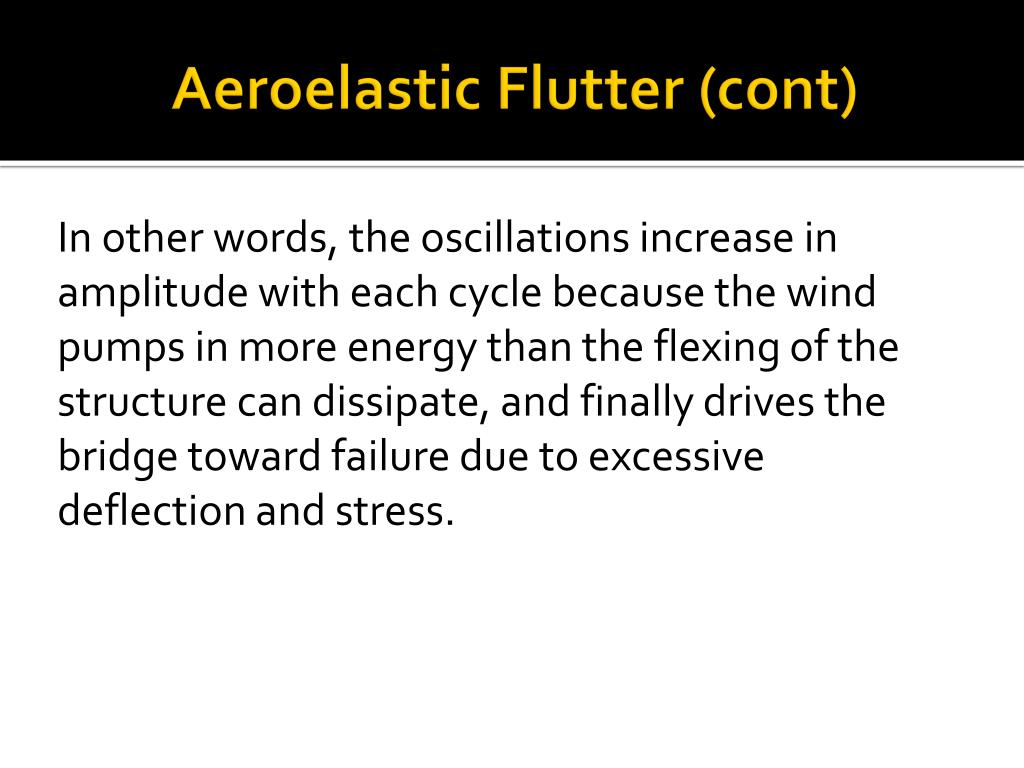 Aeroelastic Flutter (cont)

In other words, the oscillations increase in amplitude with each cycle because the wind pumps in more energy than the flexing of the structure can dissipate, and finally drives the bridge toward failure due to excessive deflection and stress.